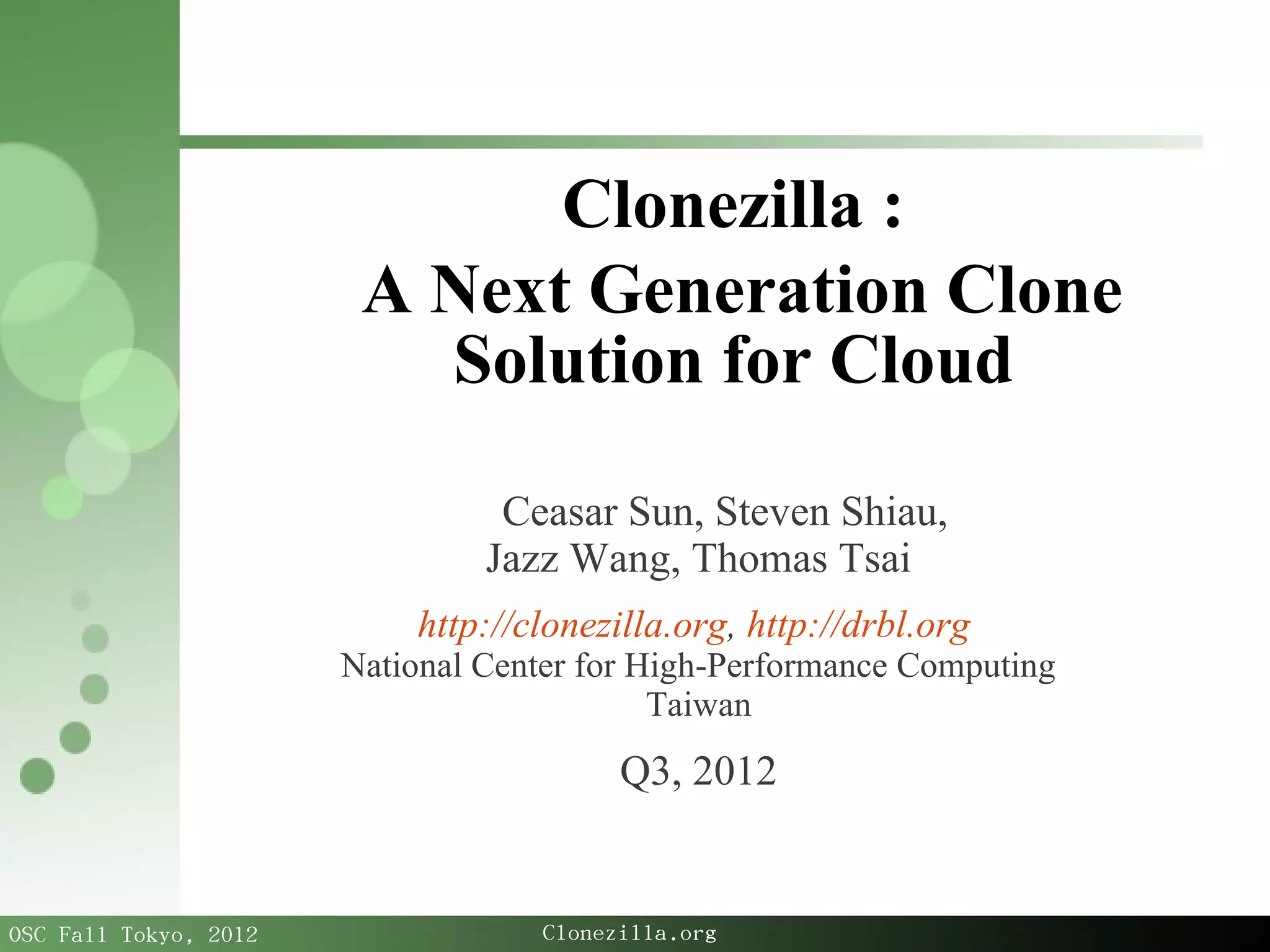 Clonezilla :
A Next Generation Clone Solution for Cloud

Ceasar Sun, Steven Shiau,
Jazz Wang, Thomas Tsai

http://clonezilla.org, http://drbl.org
National Center for High-Performance Computing
Taiwan

Q3, 2012

OSC Fall Tokyo, 2012
Clonezilla.org